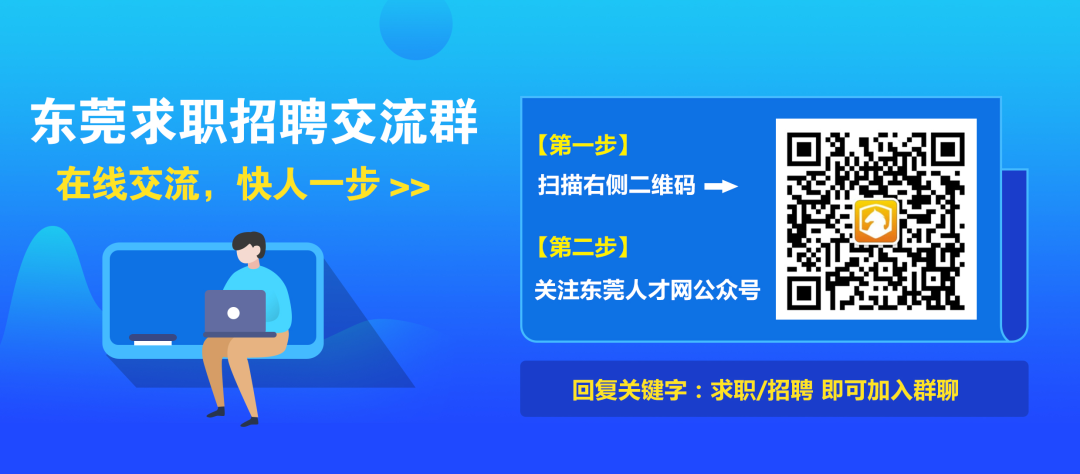 东莞求职招聘交流群
在线交流，快人一步 >>

【第一步】
扫描右侧二维码

【第二步】
关注东莞人才网公众号

回复关键字：求职/招聘 即可加入群聊